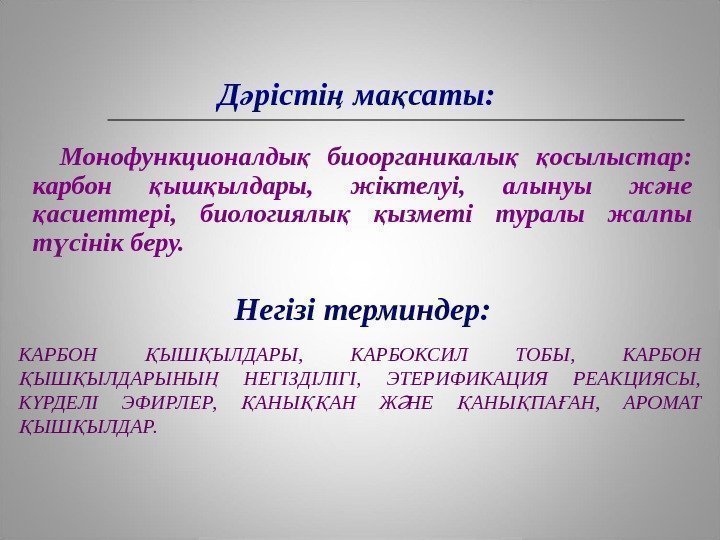 Дәрістің мақсаты:

Монофункционалдық биоорганикалық қосылыстар: карбон қышқылдары, жіктелуі, алынуы және қасиеттері, биологиялық қызметі туралы жалпы түсінік беру.

Негізі терминдер:

КАРБОН ҚЫШҚЫЛДАРЫ, КАРБОКСИЛ ТОБЫ, КАРБОН ҚЫШҚЫЛДАРЫНЫҢ НЕГІЗДІЛІГІ, ЭТЕРИФИКАЦИЯ РЕАКЦИЯСЫ, КҮРДЕЛІ ЭФИРЛЕР, ҚАНЫҚҚАН ЖӘНЕ ҚАНЫҚПАҒАН, АРОМАТ ҚЫШҚЫЛДАР.